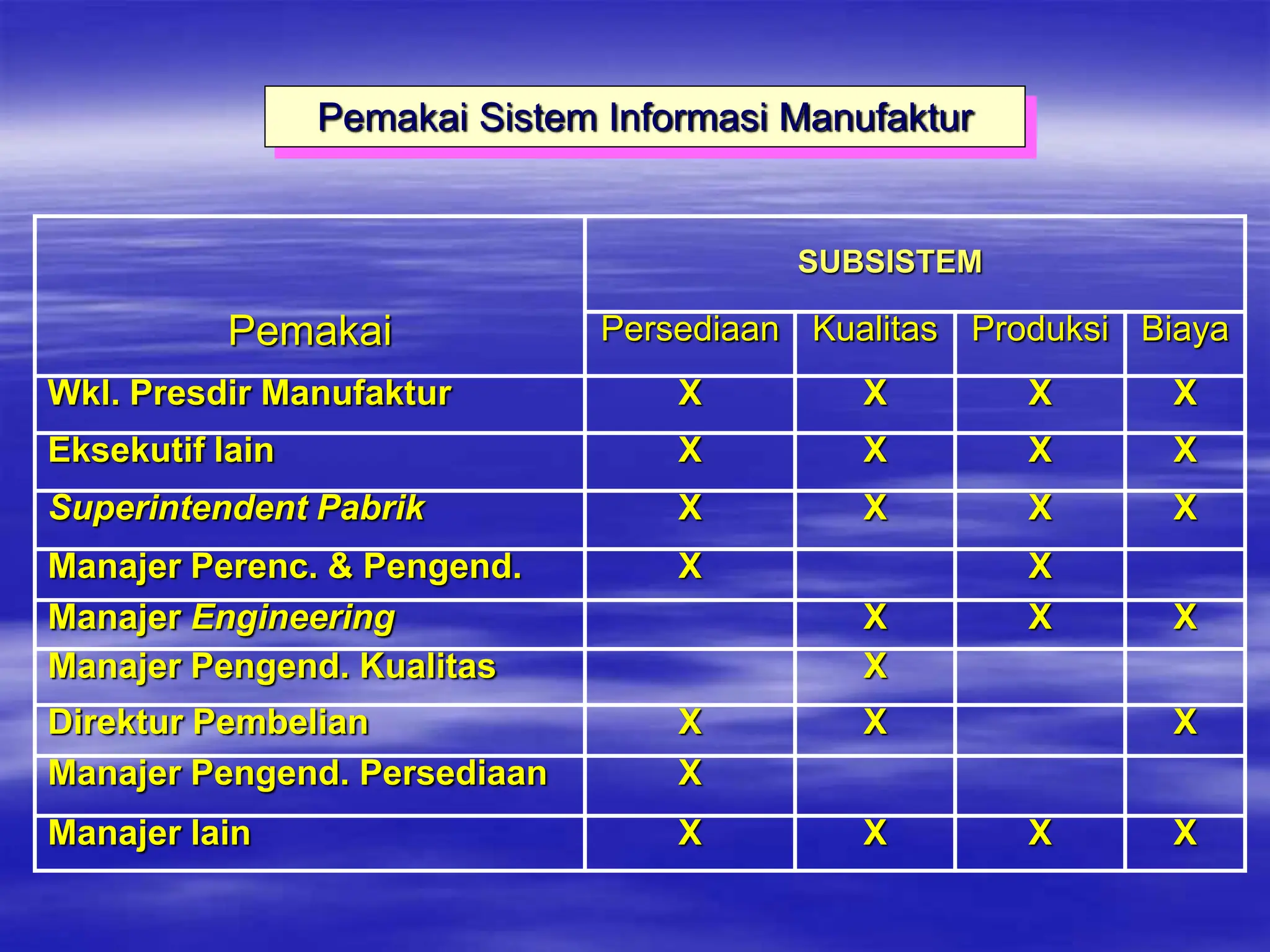 Pemakai Sistem Informasi Manufaktur

| Pemakai | SUBSISTEM | | | |
|---|---|---|---|---|
| | Persediaan | Kualitas | Produksi | Biaya |
| Wkl. Presdir Manufaktur | X | X | X | X |
| Eksekutif lain | X | X | X | X |
| Superintendent Pabrik | X | X | X | X |
| Manajer Perenc. & Pengend. | X | | X | |
| Manajer Engineering | | X | X | X |
| Manajer Pengend. Kualitas | | X | | |
| Direktur Pembelian | X | X | | X |
| Manajer Pengend. Persediaan | X | | | |
| Manajer lain | X | X | X | X |